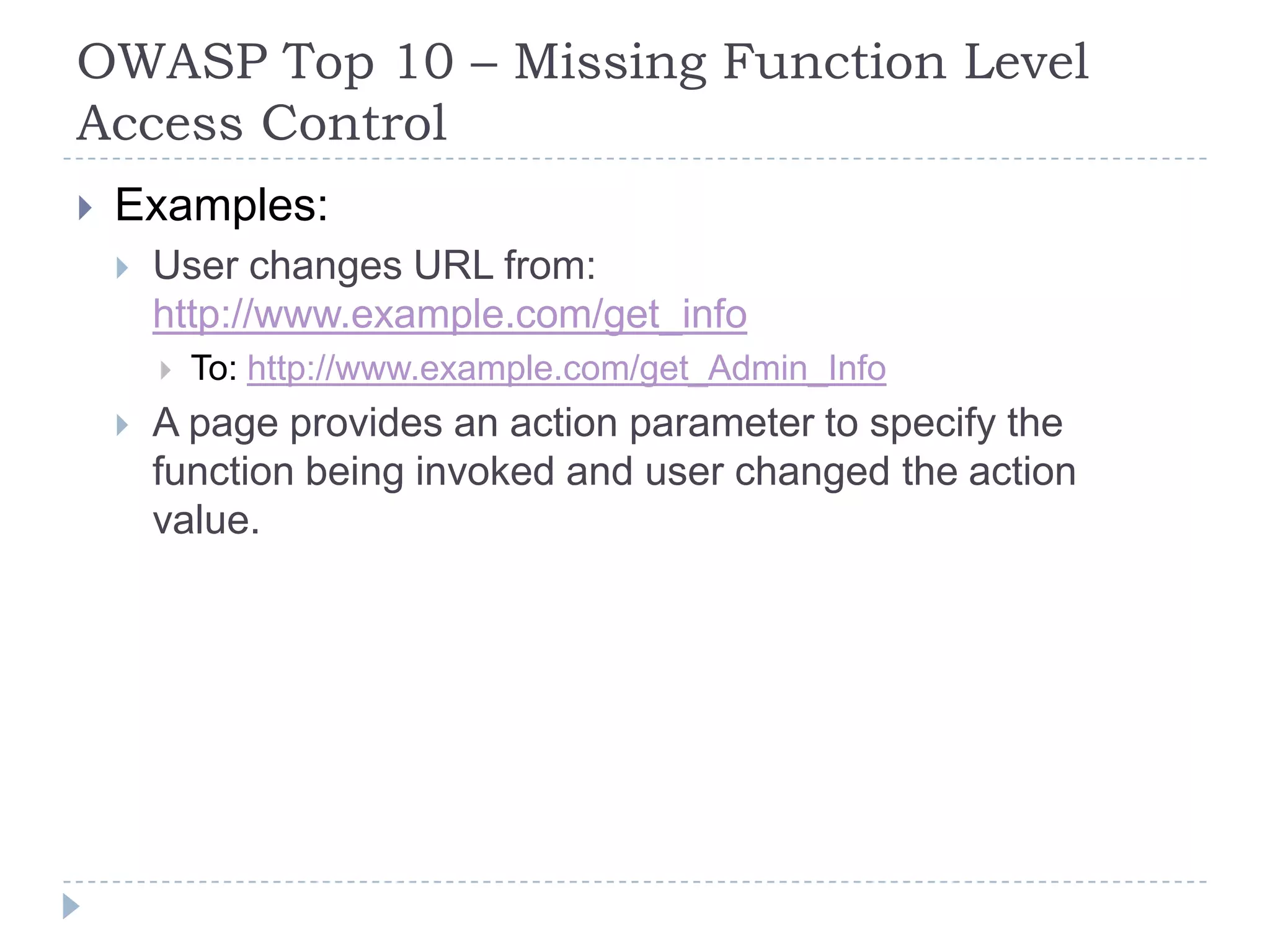 OWASP Top 10 – Missing Function Level Access Control

Examples:

User changes URL from: http://www.example.com/get_info

To: http://www.example.com/get_Admin_Info

A page provides an action parameter to specify the function being invoked and user changed the action value.